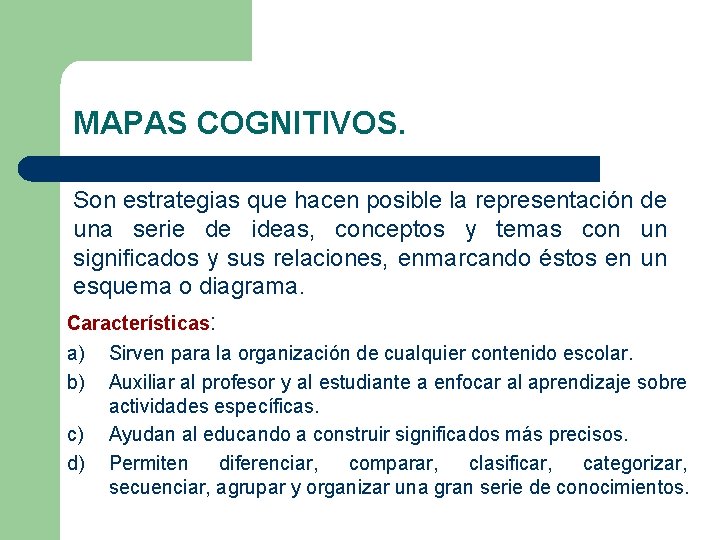 MAPAS COGNITIVOS.

Son estrategias que hacen posible la representación de una serie de ideas, conceptos y temas con un significados y sus relaciones, enmarcando éstos en un esquema o diagrama.

Características:

a) Sirven para la organización de cualquier contenido escolar.

b) Auxiliar al profesor y al estudiante a enfocar al aprendizaje sobre actividades específicas.

c) Ayudan al educando a construir significados más precisos.

d) Permiten diferenciar, comparar, clasificar, categorizar, secuenciar, agrupar y organizar una gran serie de conocimientos.